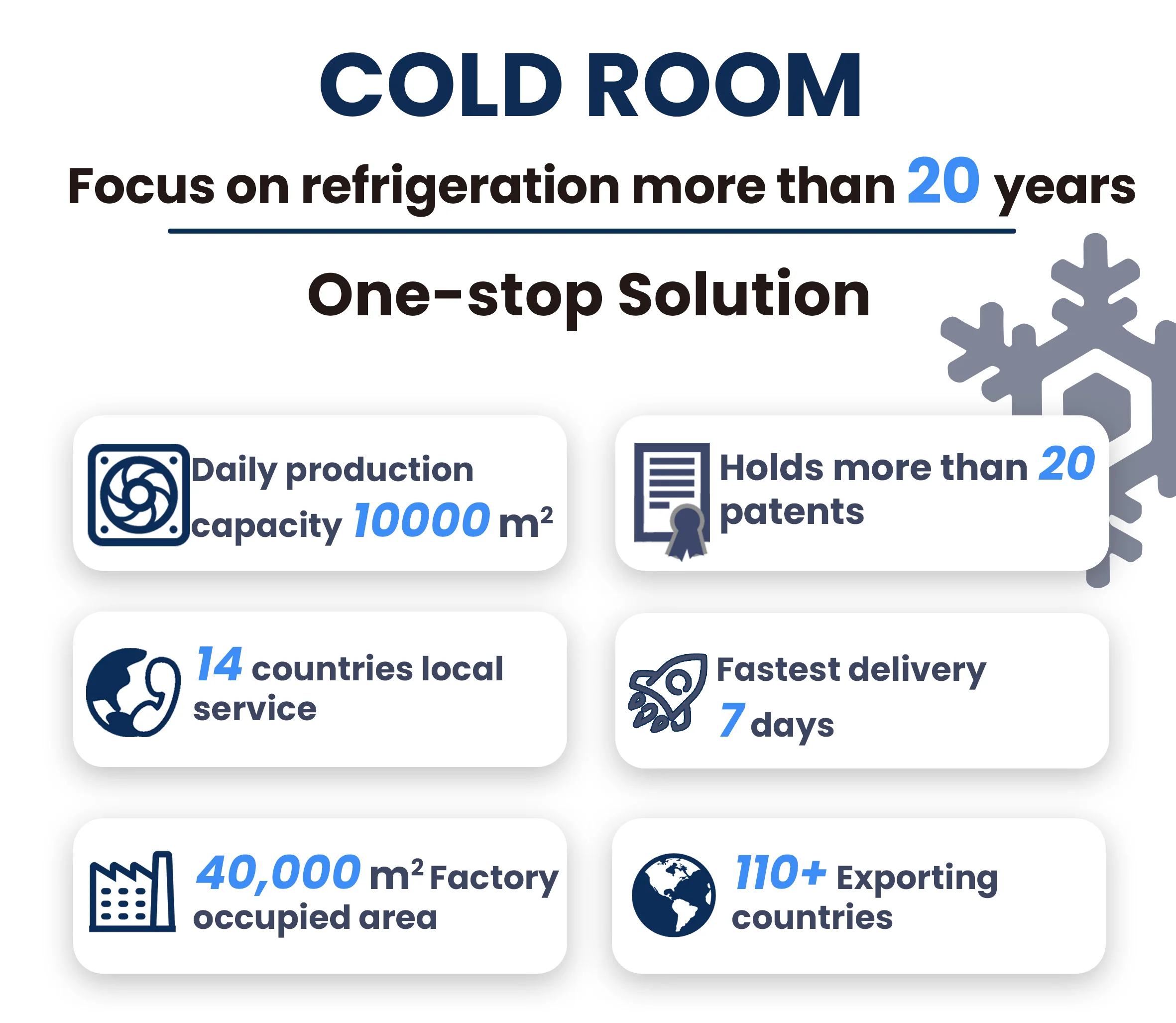 COLD ROOM

Focus on refrigeration more than 20 years

One-stop Solution

Daily production capacity 10000 $m^2$

Holds more than 20 patents

14 countries local service

Fastest delivery 7 days

40,000 $m^2$ Factory occupied area

110+ Exporting countries